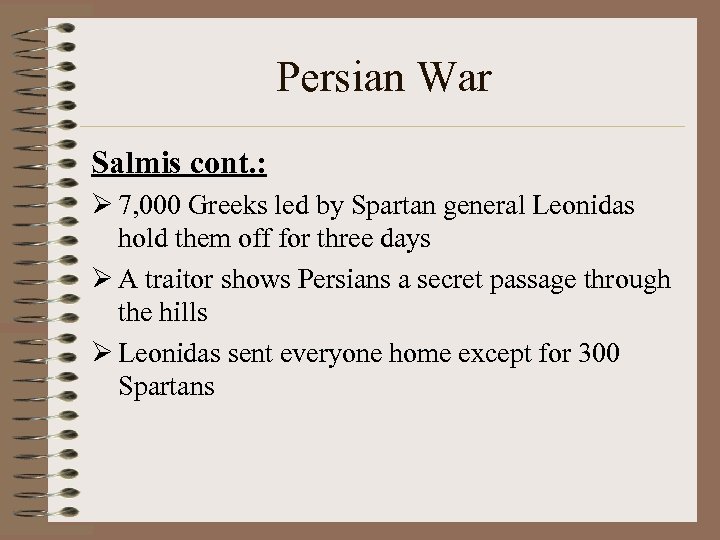 Persian War

Salmis cont.:

➢ 7,000 Greeks led by Spartan general Leonidas hold them off for three days

➢ A traitor shows Persians a secret passage through the hills

➢ Leonidas sent everyone home except for 300 Spartans